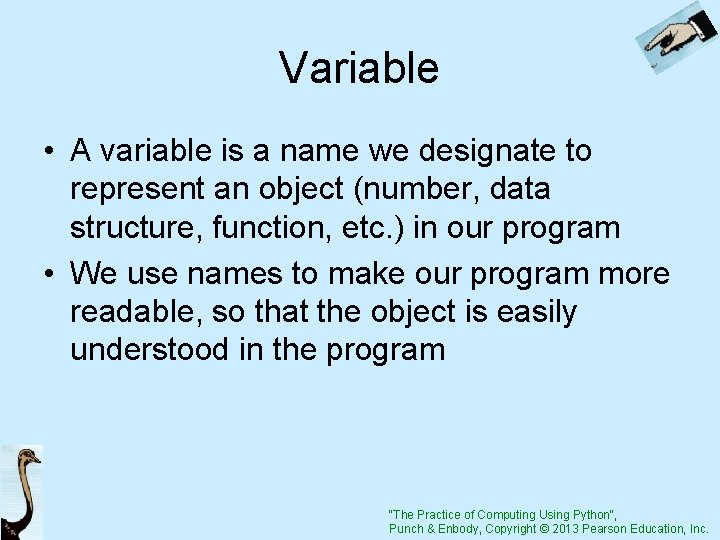 Variable

• A variable is a name we designate to represent an object (number, data structure, function, etc.) in our program

• We use names to make our program more readable, so that the object is easily understood in the program

"The Practice of Computing Using Python", Punch & Enbody, Copyright © 2013 Pearson Education, Inc.